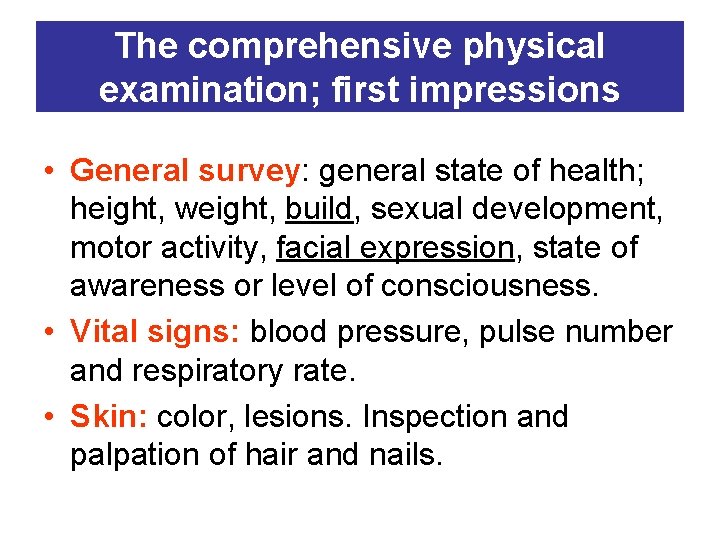 The comprehensive physical examination; first impressions

• General survey: general state of health; height, weight, build, sexual development, motor activity, facial expression, state of awareness or level of consciousness.
• Vital signs: blood pressure, pulse number and respiratory rate.
• Skin: color, lesions. Inspection and palpation of hair and nails.